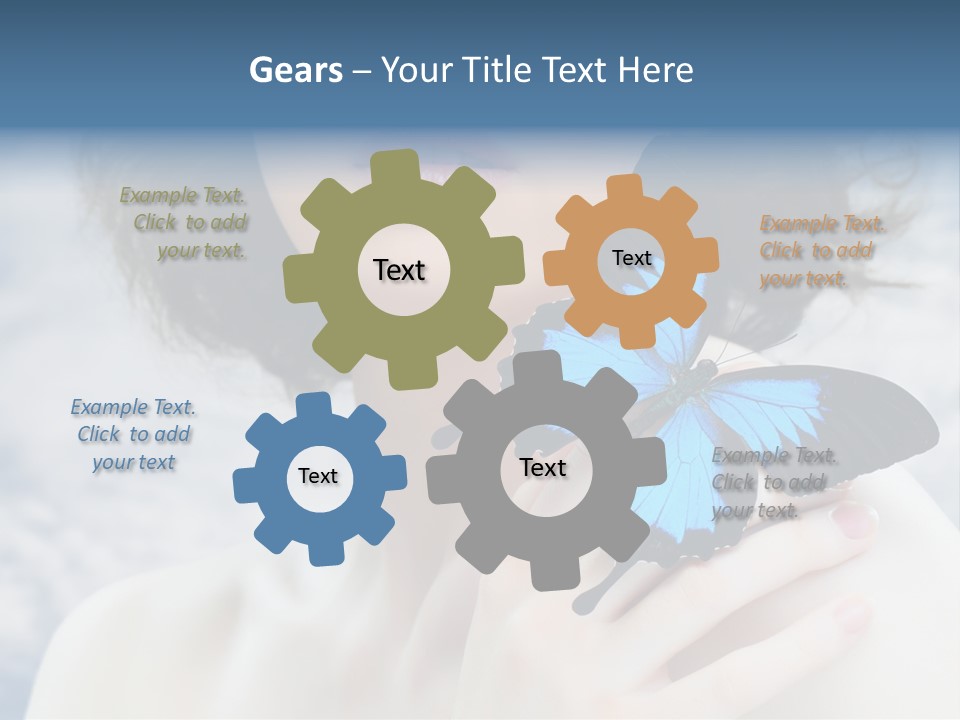 Gears – Your Title Text Here

Example Text. Click to add your text.

Text

Text

Example Text. Click to add your text.

Example Text. Click to add your text

Text

Text

Example Text. Click to add your text.